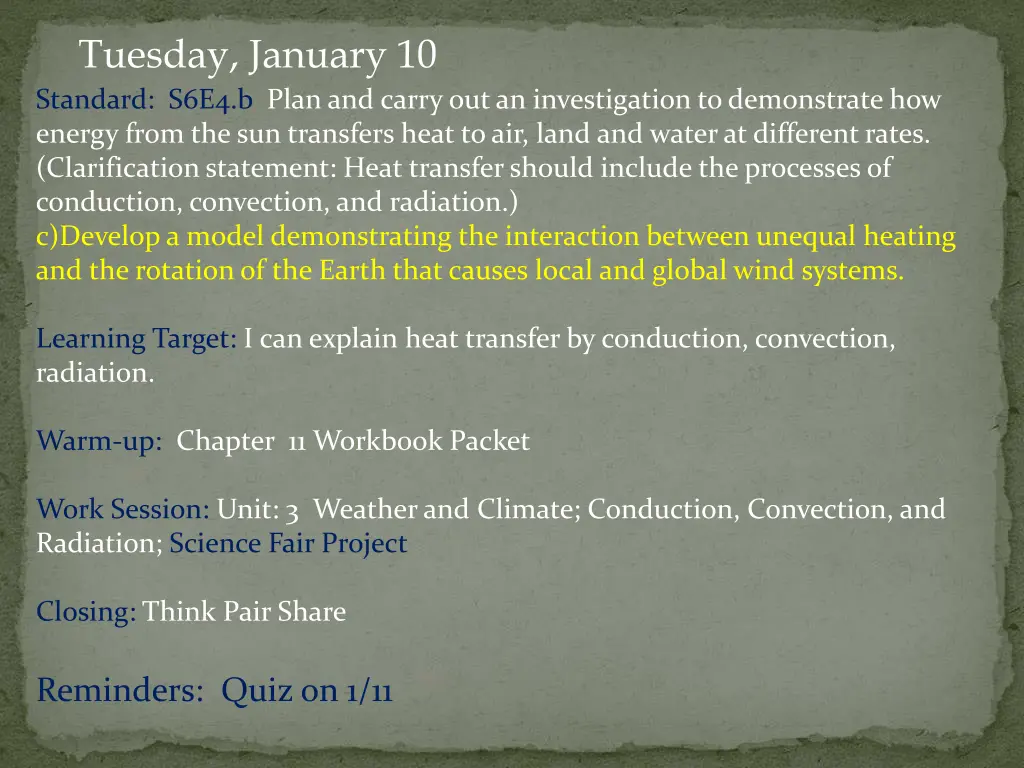 Tuesday, January 10

Standard: S6E4.b Plan and carry out an investigation to demonstrate how energy from the sun transfers heat to air, land and water at different rates. (Clarification statement: Heat transfer should include the processes of conduction, convection, and radiation.)
c)Develop a model demonstrating the interaction between unequal heating and the rotation of the Earth that causes local and global wind systems.

Learning Target: I can explain heat transfer by conduction, convection, radiation.

Warm-up: Chapter 11 Workbook Packet

Work Session: Unit: 3 Weather and Climate; Conduction, Convection, and Radiation; Science Fair Project

Closing: Think Pair Share

Reminders: Quiz on 1/11